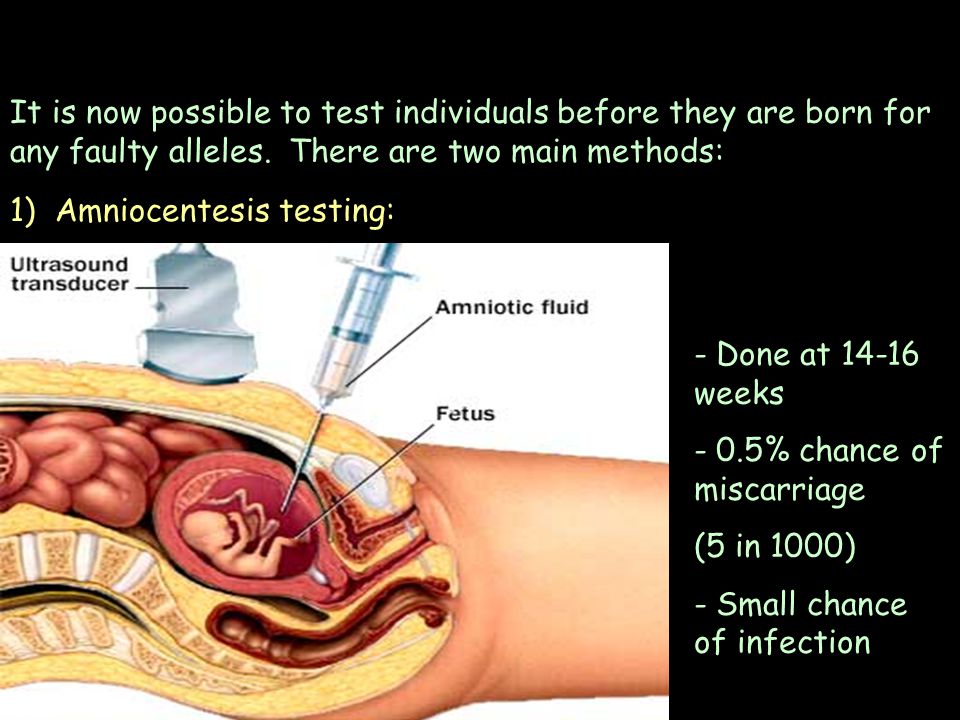 It is now possible to test individuals before they are born for any faulty alleles. There are two main methods:

1) Amniocentesis testing:

Ultrasound transducer

Amniotic fluid

Fetus

- Done at 14-16 weeks

- 0.5% chance of miscarriage

(5 in 1000)

- Small chance of infection